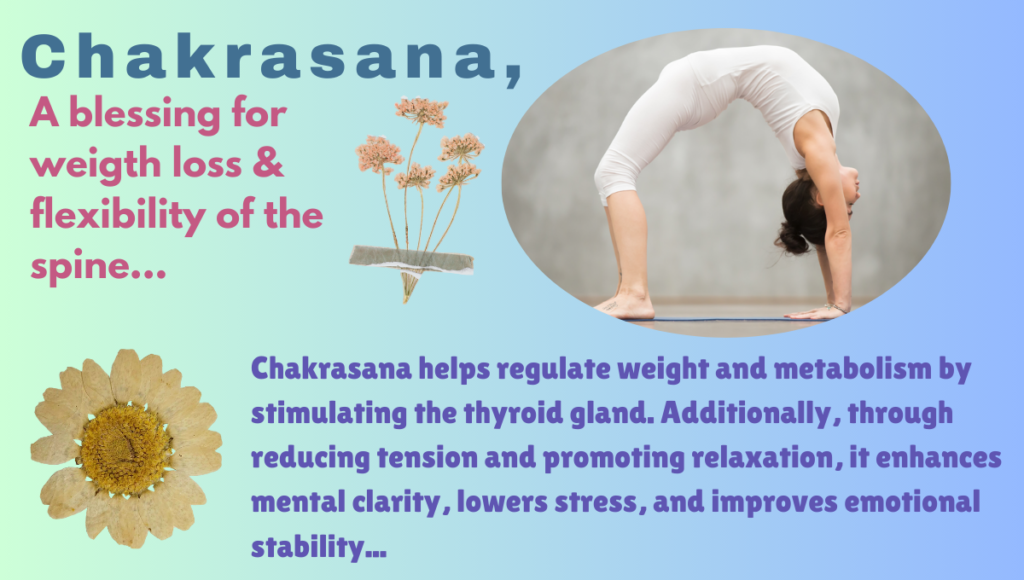 Chakrasana,

A blessing for weigth loss & flexibility of the spine...

Chakrasana helps regulate weight and metabolism by stimulating the thyroid gland. Additionally, through reducing tension and promoting relaxation, it enhances mental clarity, lowers stress, and improves emotional stability...